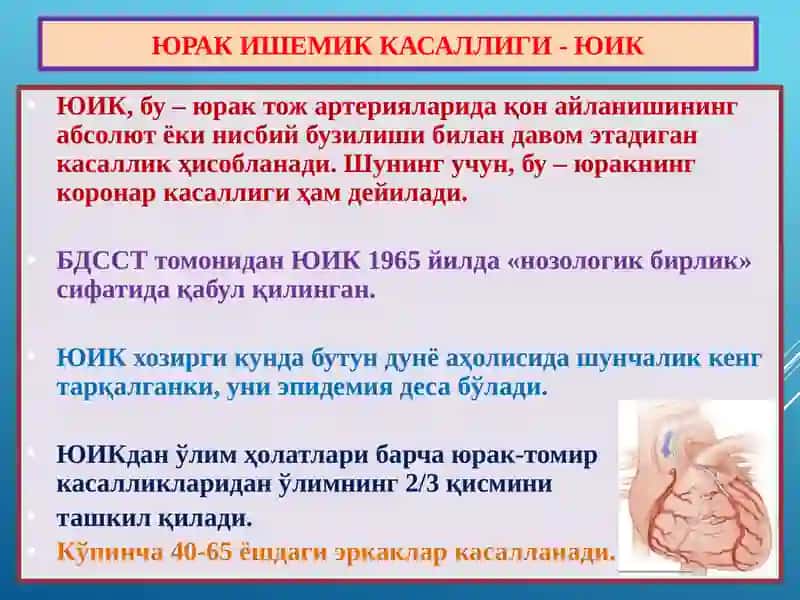 ЮРАК ИШЕМИК КАСАЛЛИГИ - ЮИК

• ЮИК, бу – юрак тож артерияларида қон айланишининг абсолют ёки нисбий бузилиши билан давом этадиган касаллик ҳисобланади. Шунинг учун, бу – юракнинг коронар касаллиги ҳам дейилади.

• БДССТ томонидан ЮИК 1965 йилда «нозологик бирлик» сифатида қабул қилинган.

• ЮИК хозирги кунда бутун дунё аҳолисида шунчалик кенг тарқалганки, уни эпидемия деса бўлади.

• ЮИКдан ўлим ҳолатлари барча юрак-томир касалликларидан ўлимнинг 2/3 қисмини

• ташкил қилади.

• Кўпинча 40-65 ёшдаги эркаклар касалланади.